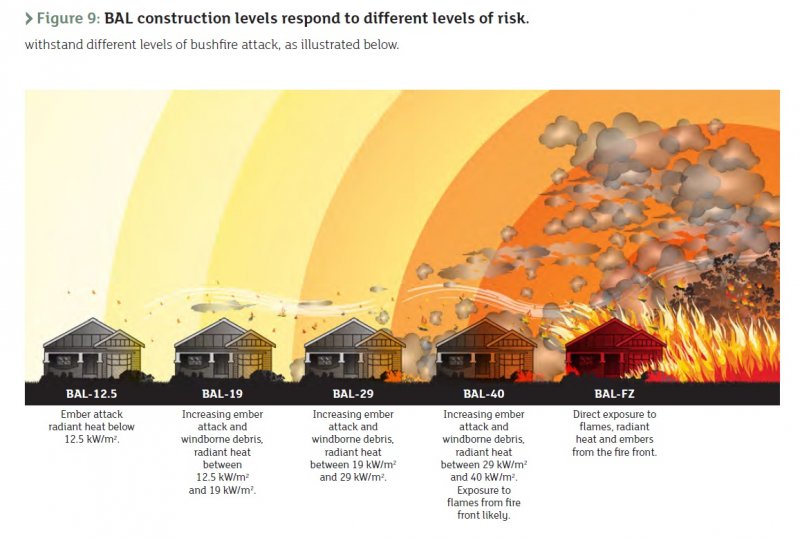 > Figure 9: BAL construction levels respond to different levels of risk.

withstand different levels of bushfire attack, as illustrated below.

BAL-12.5

Ember attack radiant heat below 12.5 kW/m².

BAL-19

Increasing ember attack and windborne debris, radiant heat between 12.5 kW/m² and 19 kW/m².

BAL-29

Increasing ember attack and windborne debris, radiant heat between 19 kW/m² and 29 kW/m².

BAL-40

Increasing ember attack and windborne debris, radiant heat between 29 kW/m² and 40 kW/m². Exposure to flames from fire front likely.

BAL-FZ

Direct exposure to flames, radiant heat and embers from the fire front.